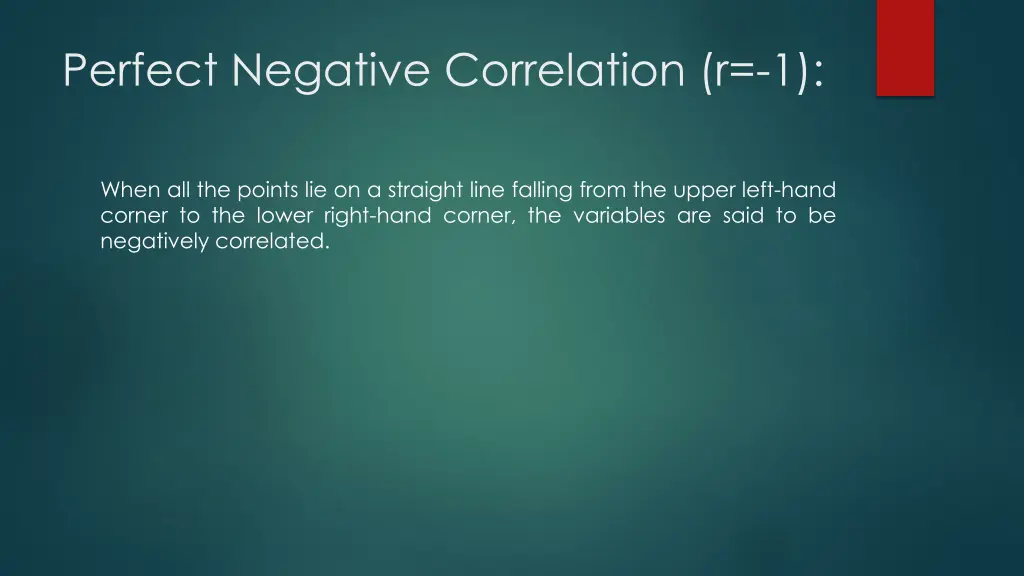 Perfect Negative Correlation (r=-1):

When all the points lie on a straight line falling from the upper left-hand corner to the lower right-hand corner, the variables are said to be negatively correlated.